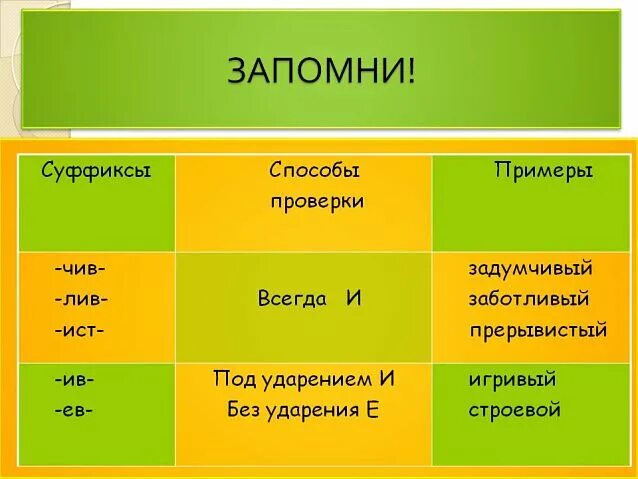 ЗАПОМНИ!

| Суффиксы | Способы проверки | Примеры |
|---|---|---|
| -чив- -лив- -ист- | Всегда И | задумчивый заботливый прерывистый |
| -ив- -ев- | Под ударением И Без ударения Е | игривый строевой |